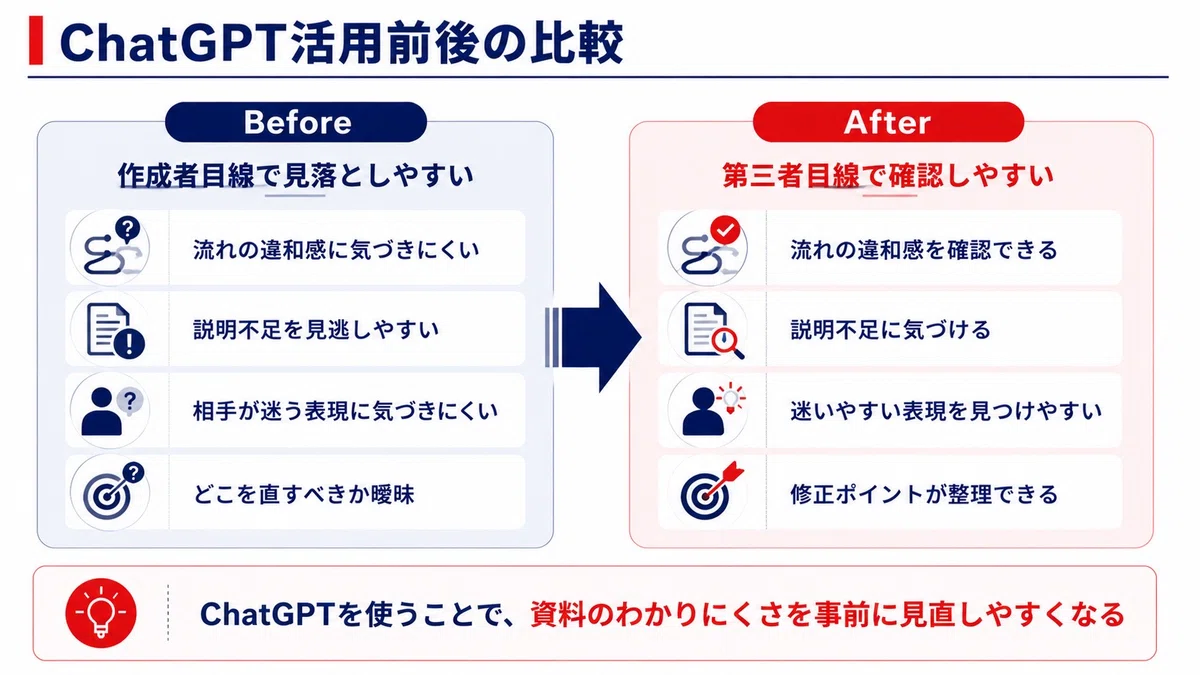 ChatGPT活用前後の比較

Before

作成者目線で見落としやすい

流れの違和感に気づきにくい

説明不足を見逃しやすい

相手が迷う表現に気づきにくい

どこを直すべきか曖昧

After

第三者目線で確認しやすい

流れの違和感を確認できる

説明不足に気づける

迷いやすい表現を見つけやすい

修正ポイントが整理できる

ChatGPTを使うことで、資料のわかりにくさを事前に見直しやすくなる